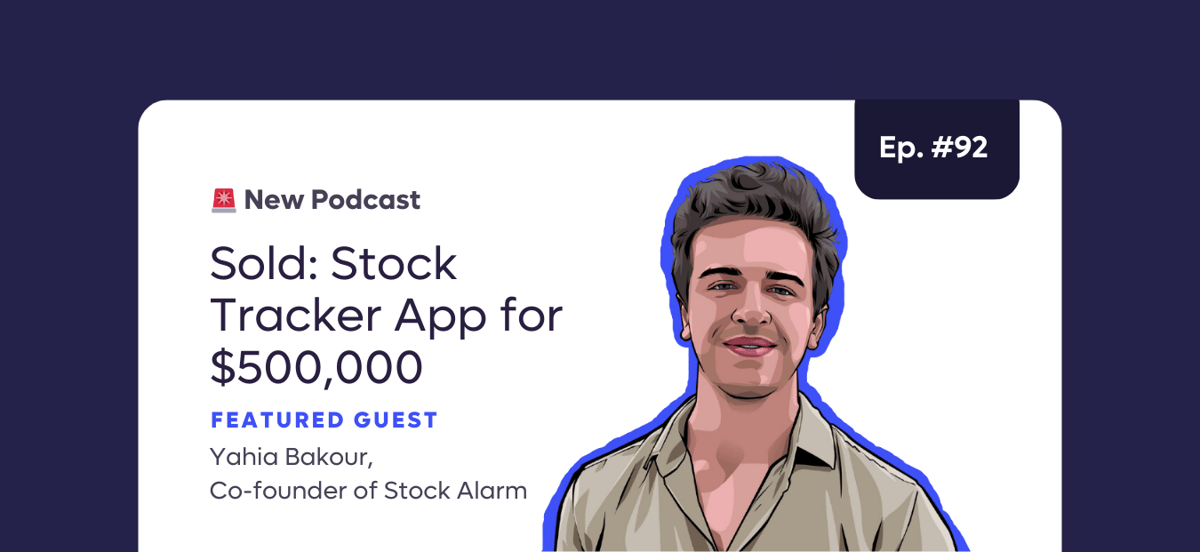 Ep. #92

🚨 New Podcast

Sold: Stock Tracker App for $500,000

FEATURED GUEST

Yahia Bakour,
Co-founder of Stock Alarm